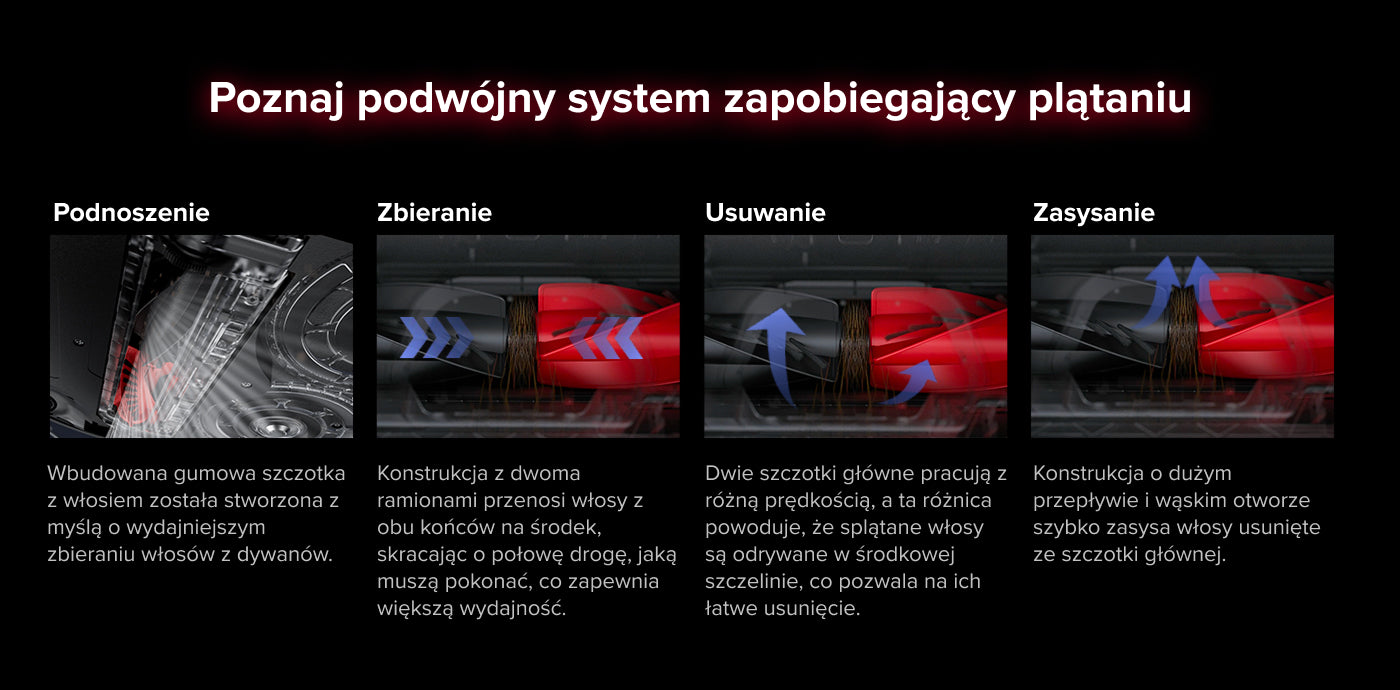 Poznaj podwójny system zapobiegający plątaniu

Podnoszenie

Wbudowana gumowa szczotka z włosiem została stworzona z myślą o wydajniejszym zbieraniu włosów z dywanów.

Zbieranie

Konstrukcja z dwoma ramionami przenosi włosy z obu końców na środek, skracając o połowę drogę, jaką muszą pokonać, co zapewnia większą wydajność.

Usuwanie

Dwie szczotki główne pracują z różną prędkością, a ta różnica powoduje, że splątane włosy są odrywane w środkowej szczelinie, co pozwala na ich łatwe usunięcie.

Zasysanie

Konstrukcja o dużym przepływie i wąskim otworze szybko zasysa włosy usunięte ze szczotki głównej.